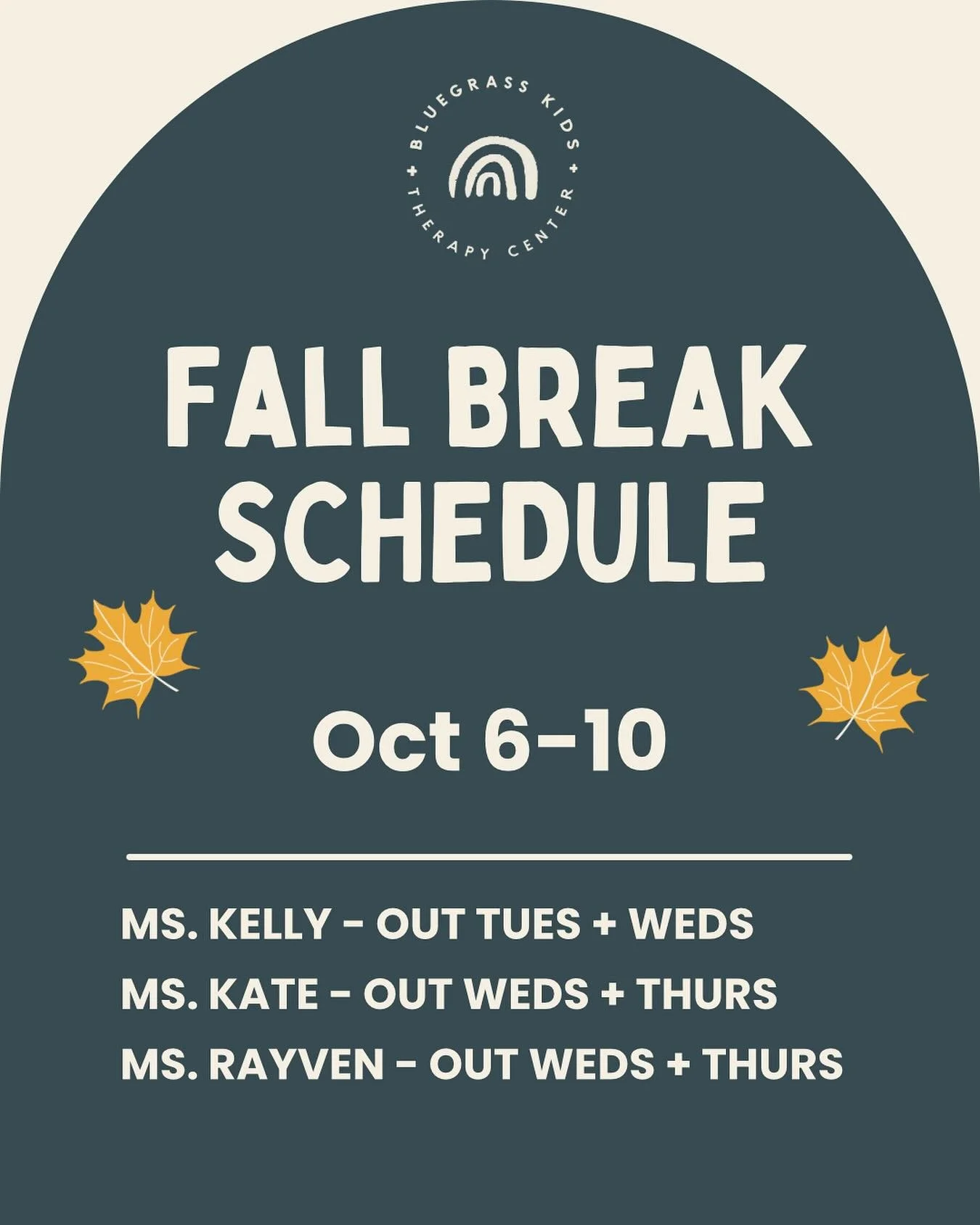 BLUEGRASS KIDS + THERAPY CENTER +

FALL BREAK SCHEDULE

Oct 6-10

MS. KELLY - OUT TUES + WEDS
MS. KATE - OUT WEDS + THURS
MS. RAYVEN - OUT WEDS + THURS